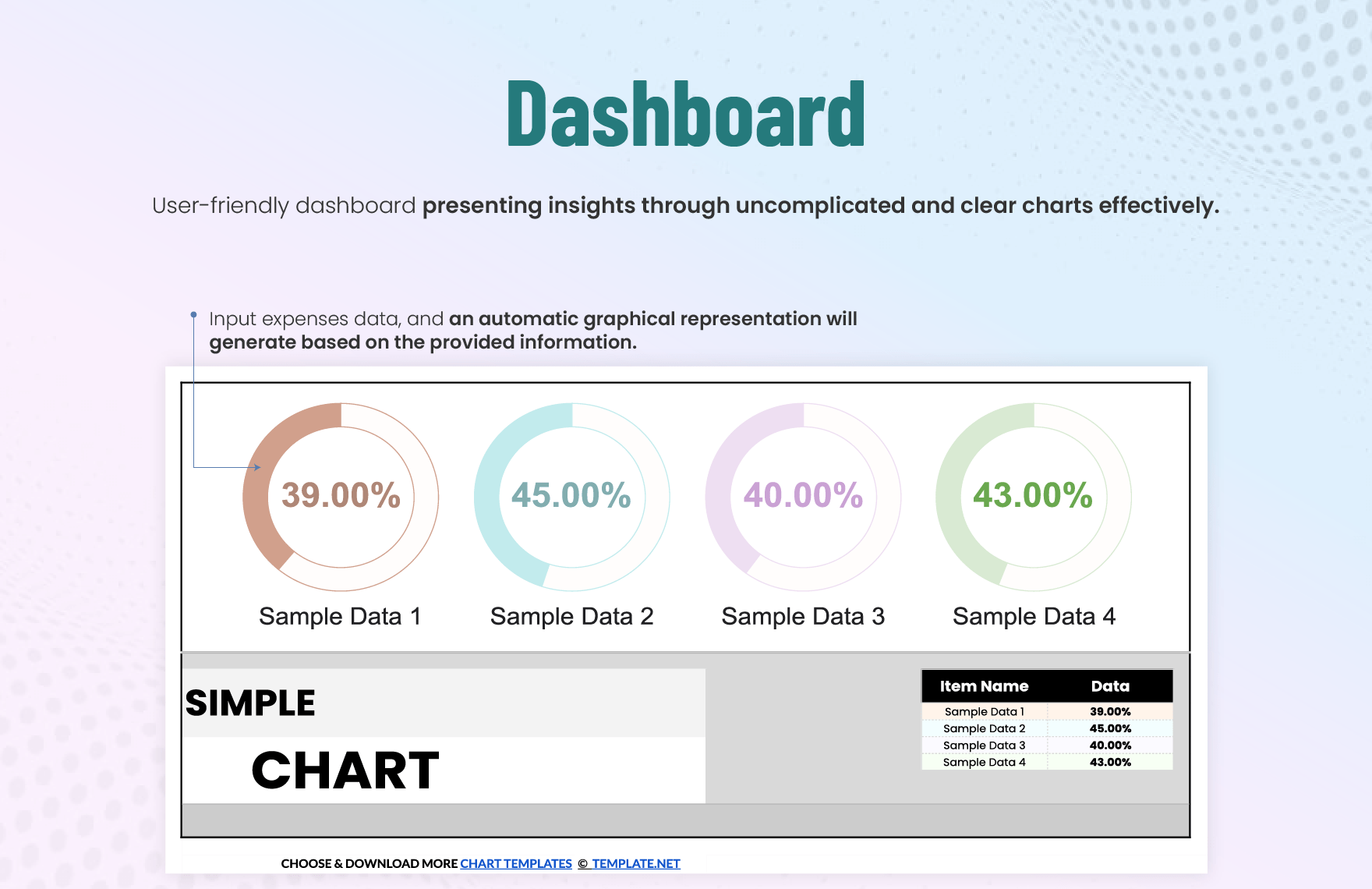 Dashboard

User-friendly dashboard presenting insights through uncomplicated and clear charts effectively.

Input expenses data, and an automatic graphical representation will generate based on the provided information.

39.00%
Sample Data 1

45.00%
Sample Data 2

40.00%
Sample Data 3

43.00%
Sample Data 4

SIMPLE
CHART

| Item Name | Data |
|---|---|
| Sample Data 1 | 39.00% |
| Sample Data 2 | 45.00% |
| Sample Data 3 | 40.00% |
| Sample Data 4 | 43.00% |

CHOOSE & DOWNLOAD MORE CHART TEMPLATES © TEMPLATE.NET